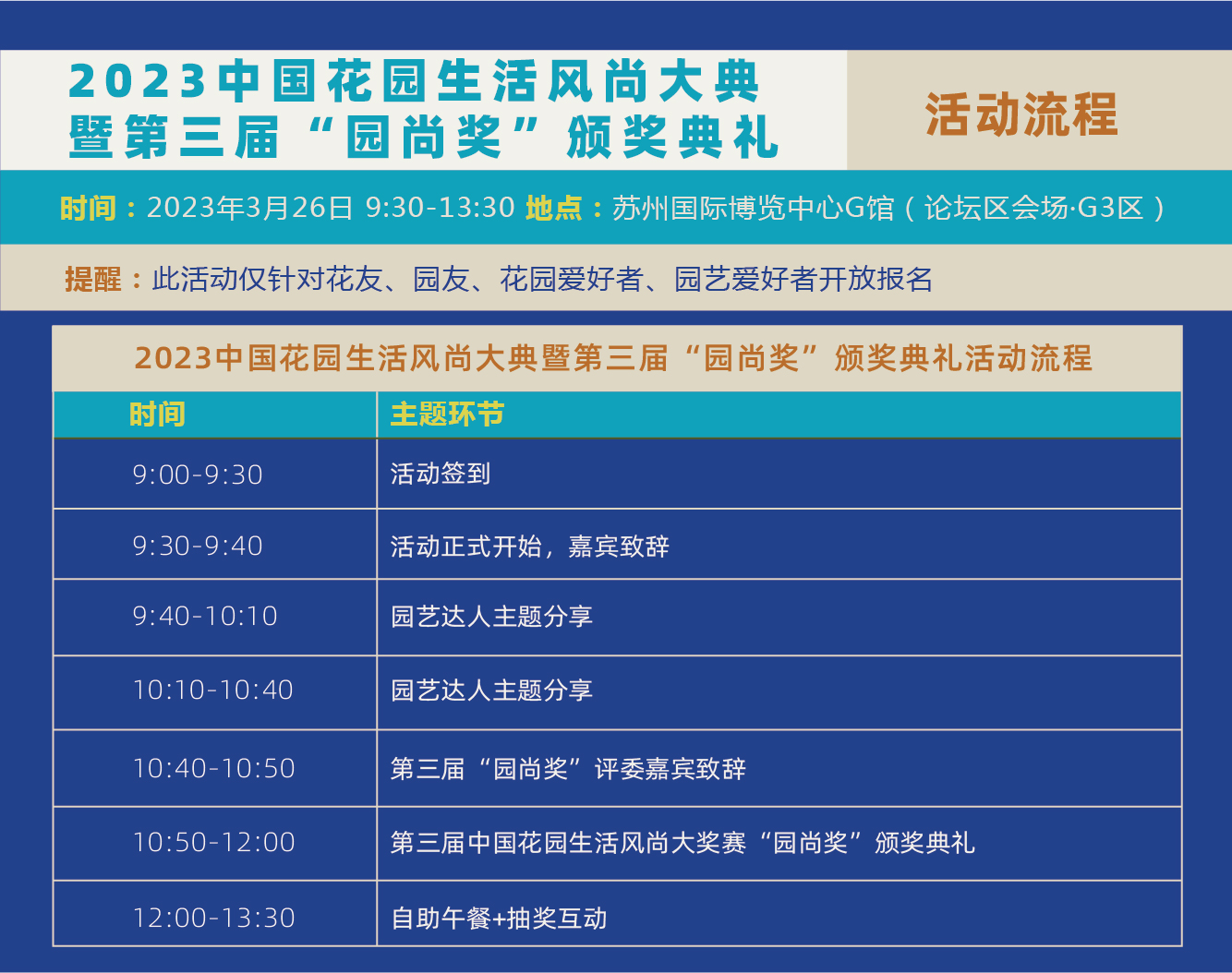 2023中国花园生活风尚大典
暨第三届“园尚奖”颁奖典礼

活动流程

时间：2023年3月26日 9:30-13:30 地点：苏州国际博览中心G馆（论坛区会场·G3区）

提醒：此活动仅针对花友、园友、花园爱好者、园艺爱好者开放报名

2023中国花园生活风尚大典暨第三届“园尚奖”颁奖典礼活动流程

| 时间 | 主题环节 |
|---|---|
| 9:00-9:30 | 活动签到 |
| 9:30-9:40 | 活动正式开始，嘉宾致辞 |
| 9:40-10:10 | 园艺达人主题分享 |
| 10:10-10:40 | 园艺达人主题分享 |
| 10:40-10:50 | 第三届“园尚奖”评委嘉宾致辞 |
| 10:50-12:00 | 第三届中国花园生活风尚大奖赛“园尚奖”颁奖典礼 |
| 12:00-13:30 | 自助午餐+抽奖互动 |